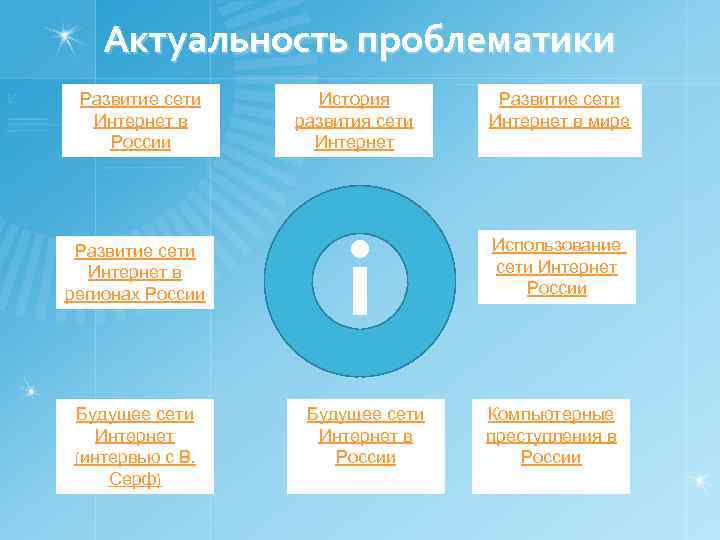 Актуальность проблематики

Развитие сети Интернет в России

История развития сети Интернет

Развитие сети Интернет в мире

Развитие сети Интернет в регионах России

i

Использование сети Интернет России

Будущее сети Интернет (интервью с В. Серф)

Будущее сети Интернет в России

Компьютерные преступления в России